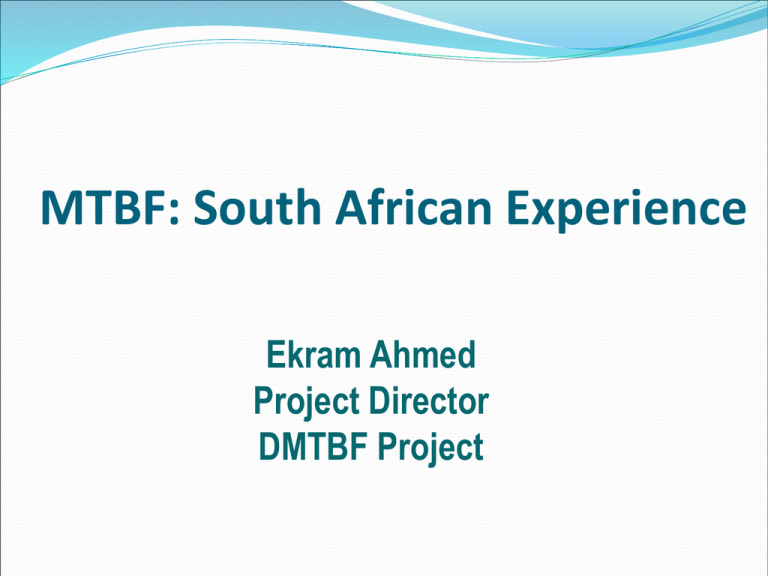 MTBF: South African Experience

Ekram Ahmed
Project Director
DMTBF Project